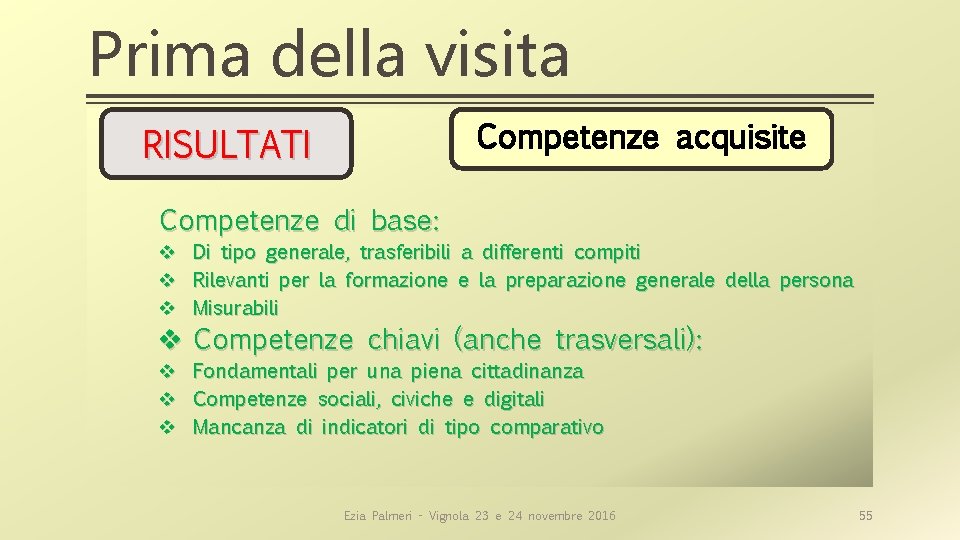 Prima della visita

RISULTATI

Competenze acquisite

Competenze di base:
❖ Di tipo generale, trasferibili a differenti compiti
❖ Rilevanti per la formazione e la preparazione generale della persona
❖ Misurabili
❖ Competenze chiavi (anche trasversali):
❖ Fondamentali per una piena cittadinanza
❖ Competenze sociali, civiche e digitali
❖ Mancanza di indicatori di tipo comparativo

Ezia Palmeri - Vignola 23 e 24 novembre 2016

55